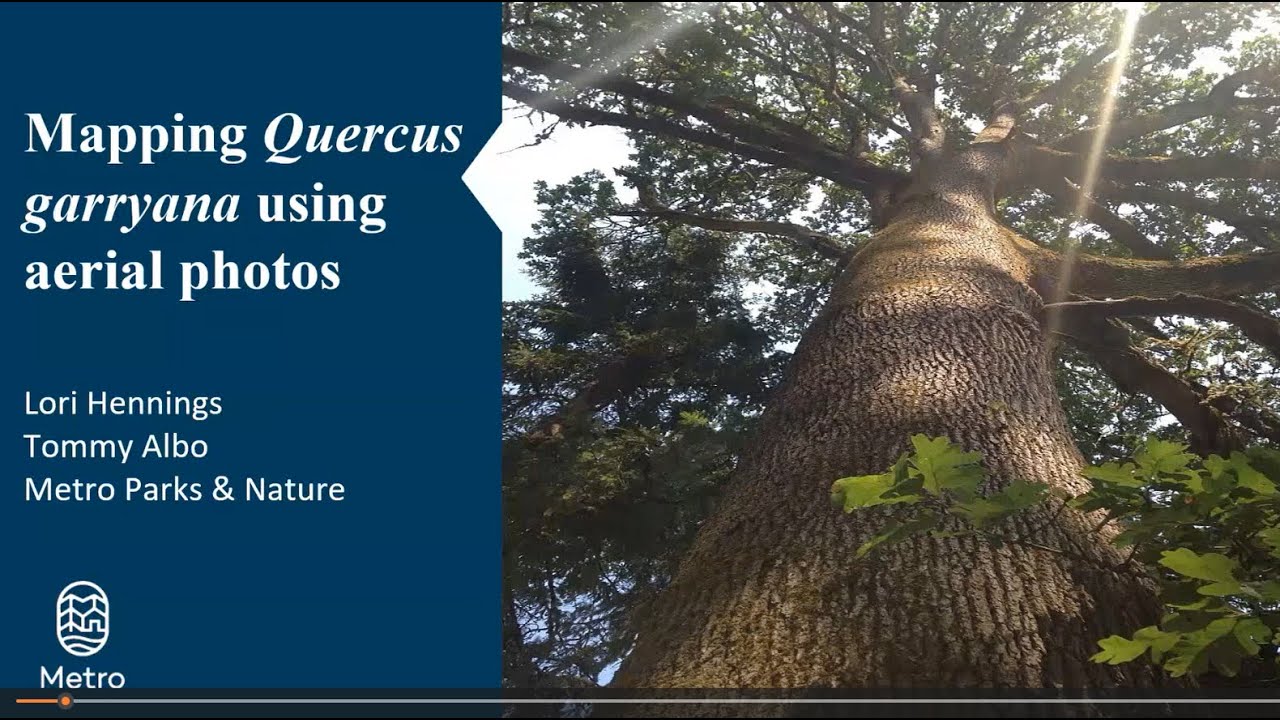 Mapping Quercus garryana using aerial photos

Lori Hennings
Tommy Albo
Metro Parks & Nature

Metro